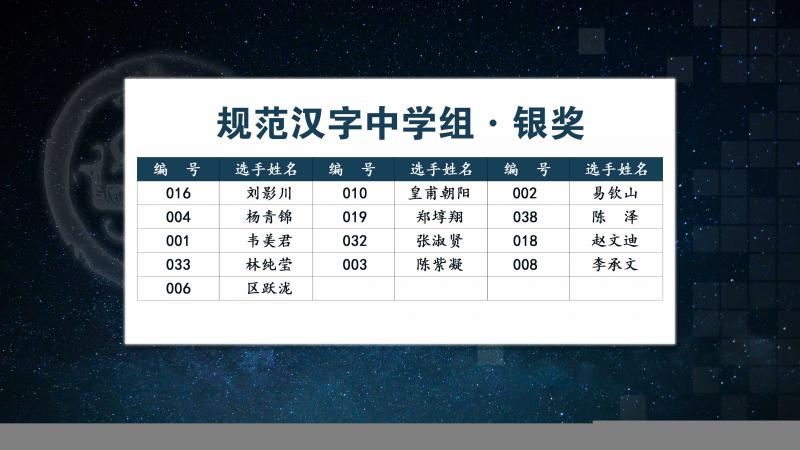 规范汉字中学组 · 银奖

| 编　号 | 选手姓名 | 编　号 | 选手姓名 | 编　号 | 选手姓名 |
|---|---|---|---|---|---|
| 016 | 刘影川 | 010 | 皇甫朝阳 | 002 | 易钦山 |
| 004 | 杨青锦 | 019 | 郑埻翔 | 038 | 陈　泽 |
| 001 | 韦美君 | 032 | 张淑贤 | 018 | 赵文迪 |
| 033 | 林纯莹 | 003 | 陈紫凝 | 008 | 李承文 |
| 006 | 区跃泷 | | | | |